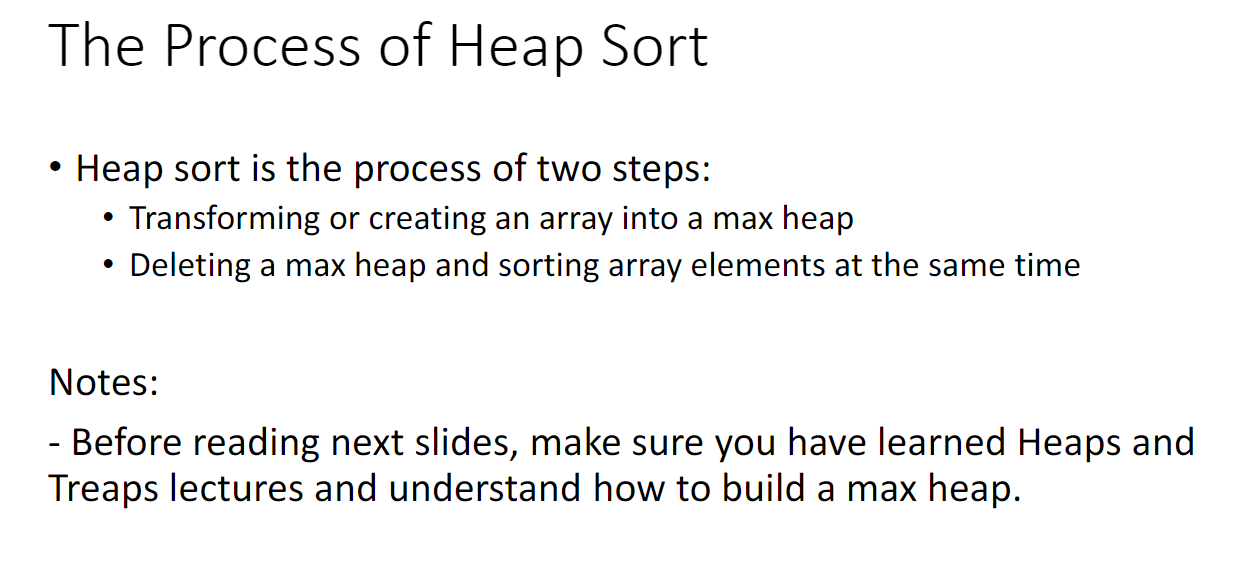 The Process of Heap Sort

• Heap sort is the process of two steps:
  • Transforming or creating an array into a max heap
  • Deleting a max heap and sorting array elements at the same time

Notes:
- Before reading next slides, make sure you have learned Heaps and Treaps lectures and understand how to build a max heap.